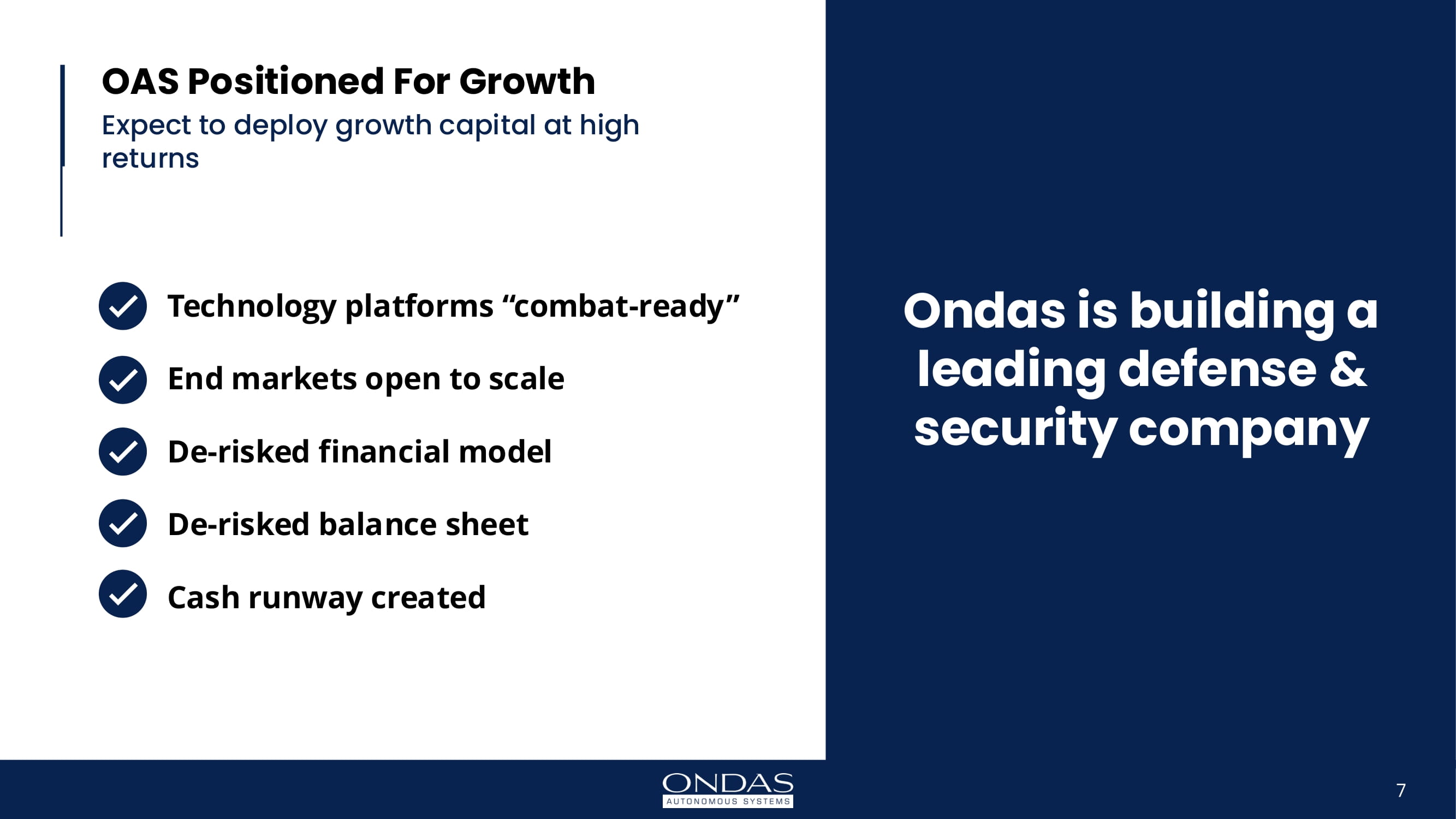 OAS Positioned For Growth

Expect to deploy growth capital at high returns

Technology platforms “combat-ready”

End markets open to scale

De-risked financial model

De-risked balance sheet

Cash runway created

Ondas is building a leading defense & security company

ONDAS
AUTONOMOUS SYSTEMS

7